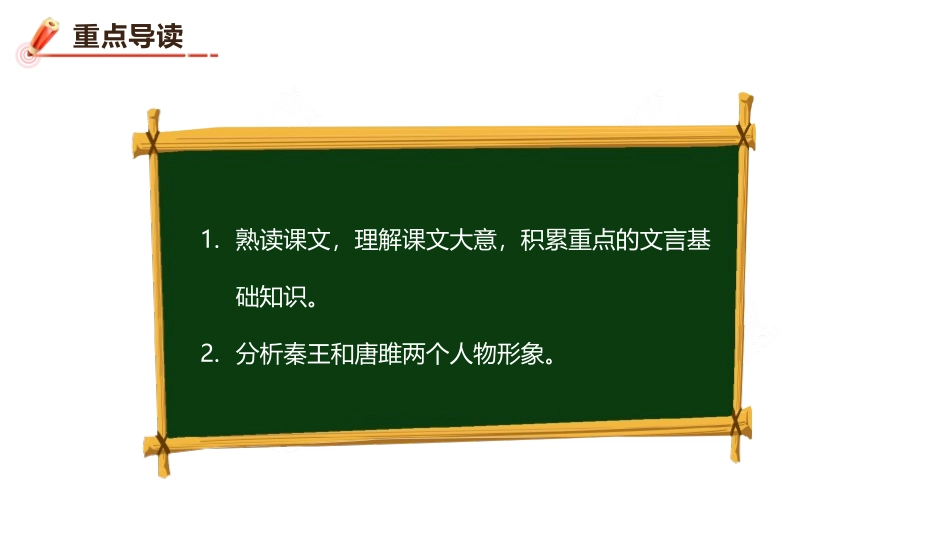 重点导读

1. 熟读课文，理解课文大意，积累重点的文言基础知识。

2. 分析秦王和唐雎两个人物形象。